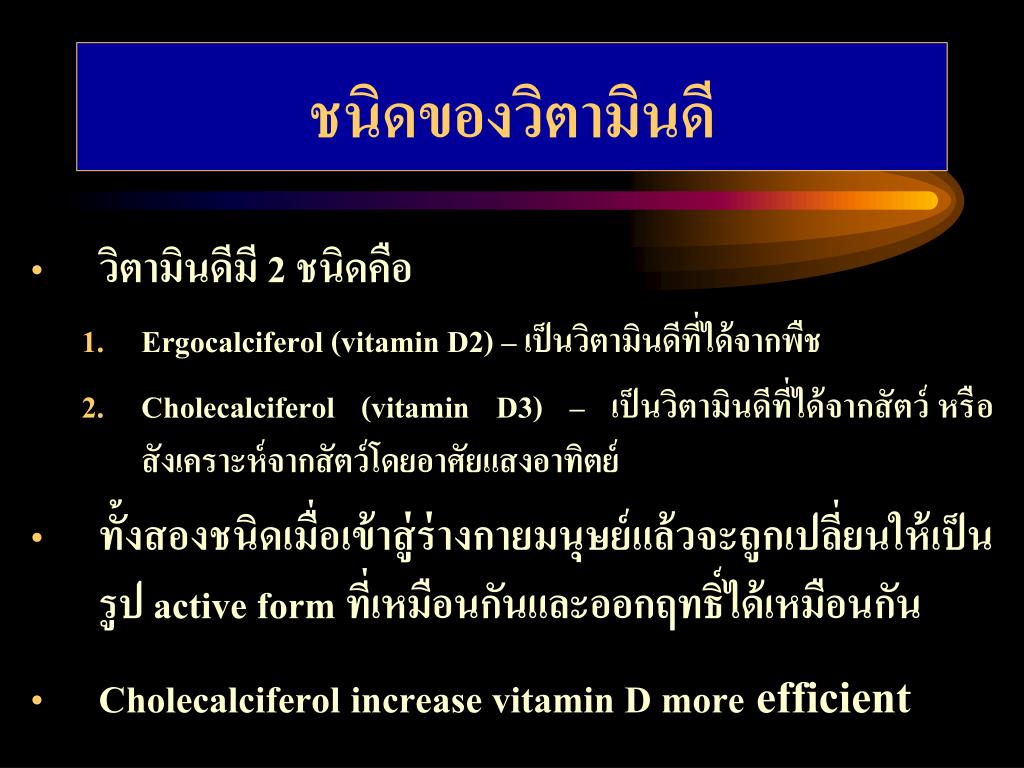 ชนิดของวิตามินดี

• วิตามินดีมี 2 ชนิดคือ

1. Ergocalciferol (vitamin D2) – เป็นวิตามินดีที่ได้จากพืช

2. Cholecalciferol (vitamin D3) – เป็นวิตามินดีที่ได้จากสัตว์ หรือสังเคราะห์จากสัตว์โดยอาศัยแสงอาทิตย์

• ทั้งสองชนิดเมื่อเข้าสู่ร่างกายมนุษย์แล้วจะถูกเปลี่ยนให้เป็นรูป active form ที่เหมือนกันและออกฤทธิ์ได้เหมือนกัน

• Cholecalciferol increase vitamin D more efficient